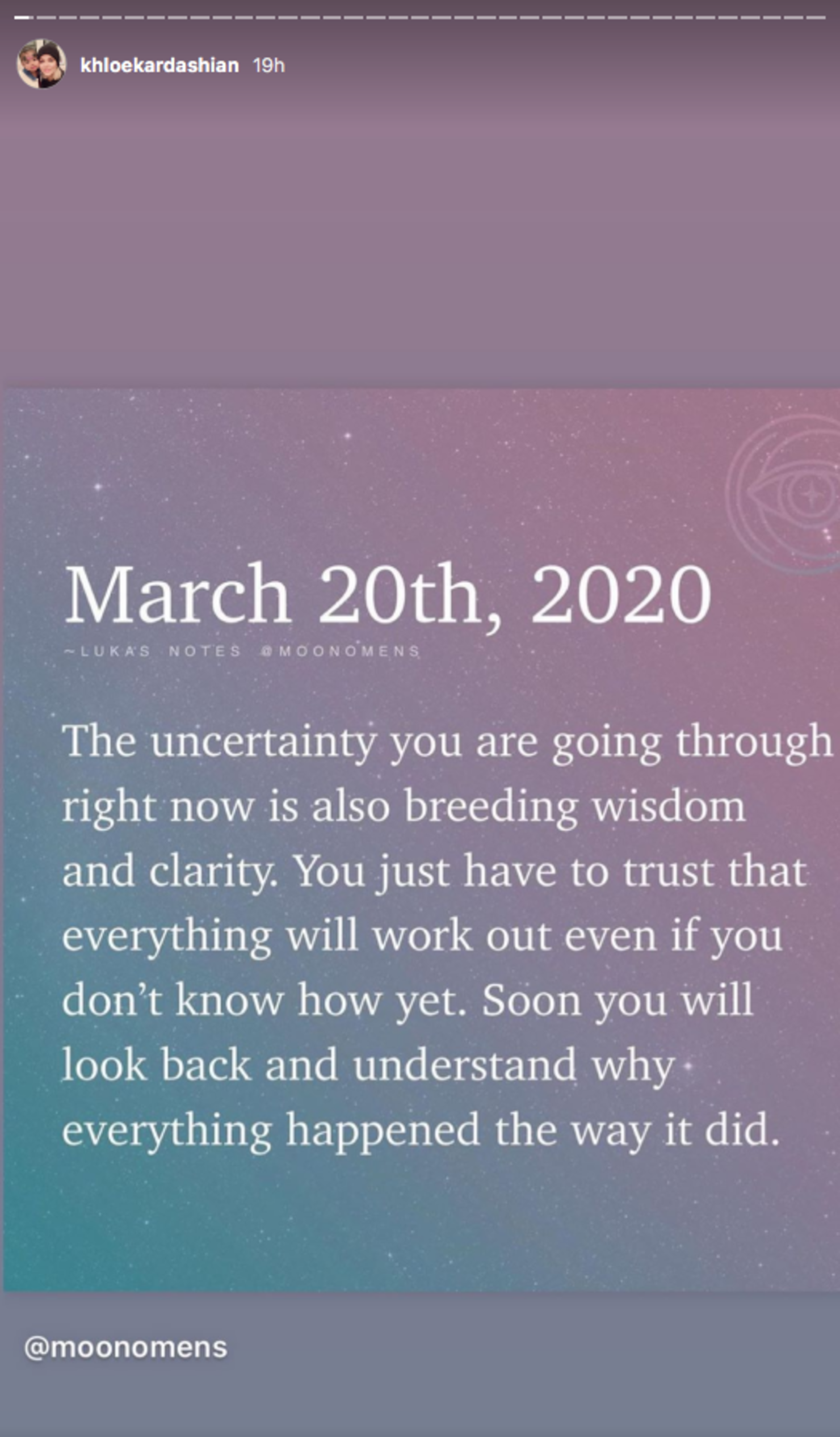 khloekardashian 19h

March 20th, 2020

~LUKAS NOTES @MOONOMENS

The uncertainty you are going through right now is also breeding wisdom and clarity. You just have to trust that everything will work out even if you don't know how yet. Soon you will look back and understand why everything happened the way it did.

@moonomens